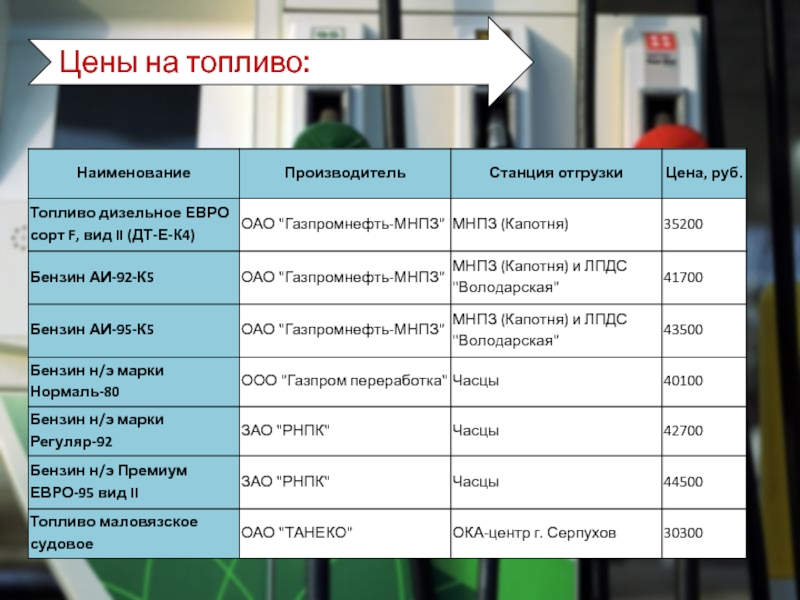 Цены на топливо:

| Наименование | Производитель | Станция отгрузки | Цена, руб. |
|---|---|---|---|
| Топливо дизельное ЕВРО сорт F, вид II (ДТ-Е-К4) | ОАО "Газпромнефть-МНПЗ" | МНПЗ (Капотня) | 35200 |
| Бензин АИ-92-К5 | ОАО "Газпромнефть-МНПЗ" | МНПЗ (Капотня) и ЛПДС "Володарская" | 41700 |
| Бензин АИ-95-К5 | ОАО "Газпромнефть-МНПЗ" | МНПЗ (Капотня) и ЛПДС "Володарская" | 43500 |
| Бензин н/э марки Нормаль-80 | ООО "Газпром переработка" | Часцы | 40100 |
| Бензин н/э марки Регуляр-92 | ЗАО "РНПК" | Часцы | 42700 |
| Бензин н/э Премиум ЕВРО-95 вид II | ЗАО "РНПК" | Часцы | 44500 |
| Топливо маловязское судовое | ОАО "ТАНЕКО" | ОКА-центр г. Серпухов | 30300 |